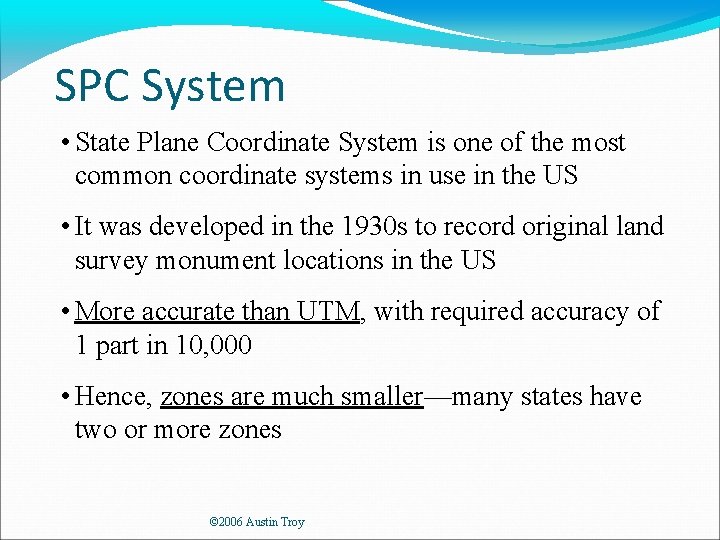 SPC System

• State Plane Coordinate System is one of the most common coordinate systems in use in the US

• It was developed in the 1930s to record original land survey monument locations in the US

• More accurate than UTM, with required accuracy of 1 part in 10,000

• Hence, zones are much smaller—many states have two or more zones

©2006 Austin Troy